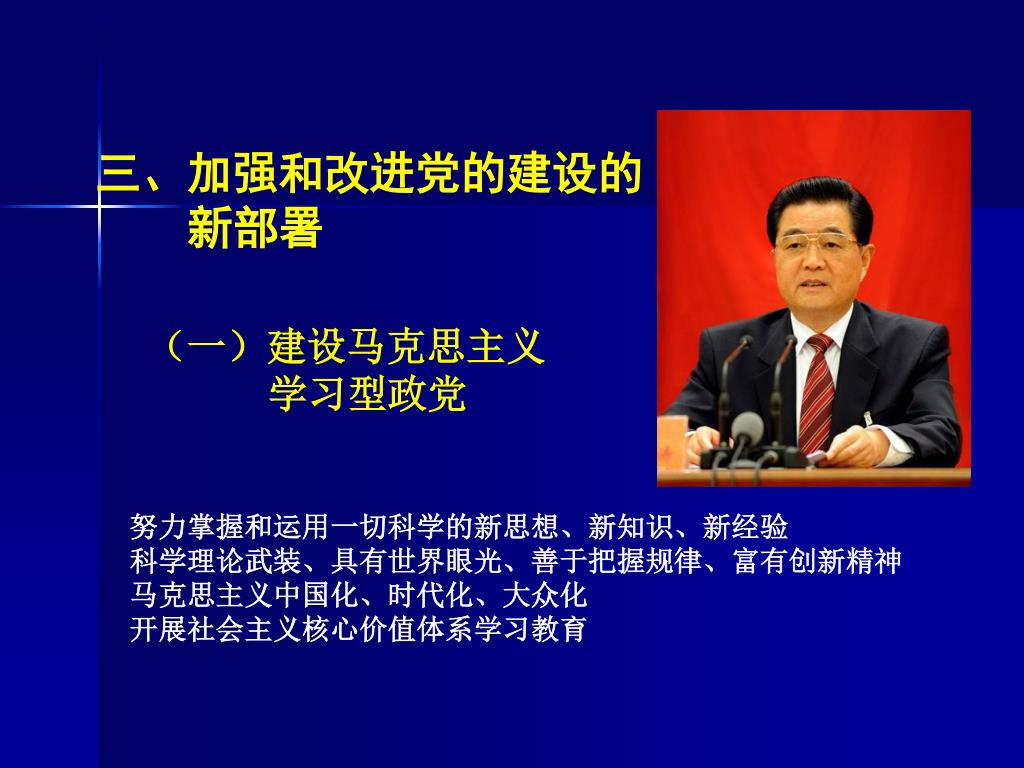 三、加强和改进党的建设的新部署

（一）建设马克思主义学习型政党

努力掌握和运用一切科学的新思想、新知识、新经验
科学理论武装、具有世界眼光、善于把握规律、富有创新精神
马克思主义中国化、时代化、大众化
开展社会主义核心价值体系学习教育